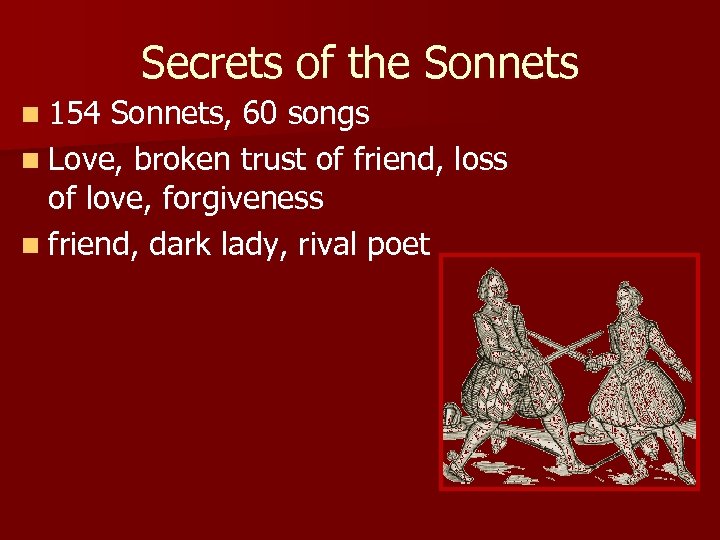 Secrets of the Sonnets

- 154 Sonnets, 60 songs
- Love, broken trust of friend, loss of love, forgiveness
- friend, dark lady, rival poet